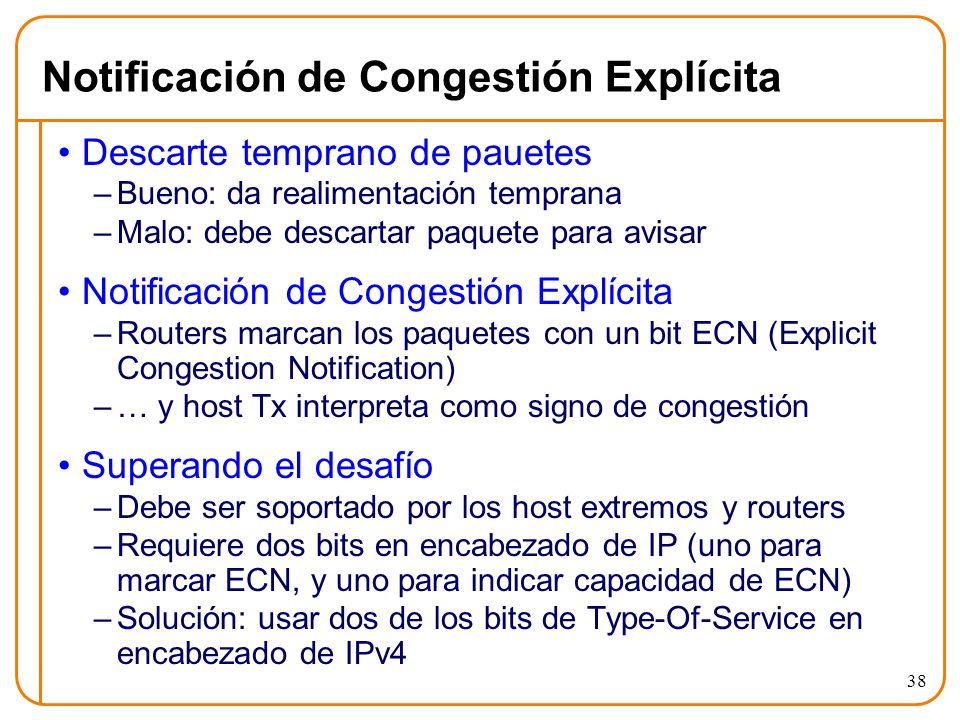 Notificación de Congestión Explícita

• Descarte temprano de pauetes
– Bueno: da realimentación temprana
– Malo: debe descartar paquete para avisar

• Notificación de Congestión Explícita
– Routers marcan los paquetes con un bit ECN (Explicit Congestion Notification)
– … y host Tx interpreta como signo de congestión

• Superando el desafío
– Debe ser soportado por los host extremos y routers
– Requiere dos bits en encabezado de IP (uno para marcar ECN, y uno para indicar capacidad de ECN)
– Solución: usar dos de los bits de Type-Of-Service en encabezado de IPv4

38